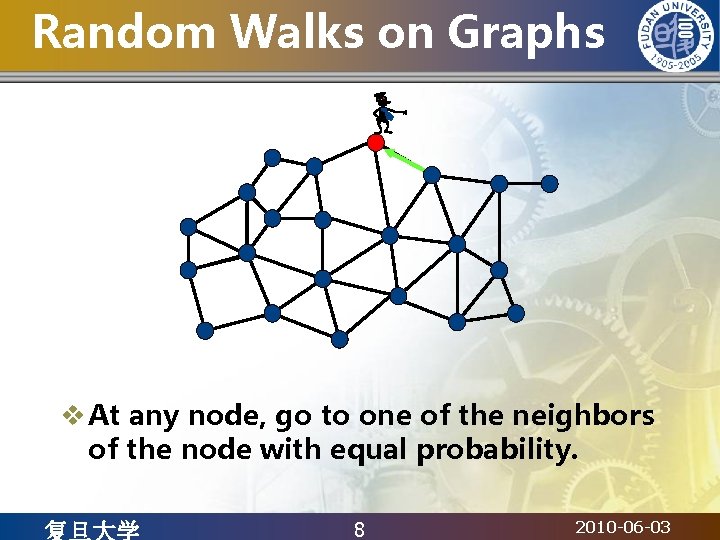 Random Walks on Graphs

FUDAN UNIVERSITY 1905-2005

❖ At any node, go to one of the neighbors of the node with equal probability.

复旦大学 8 2010-06-03